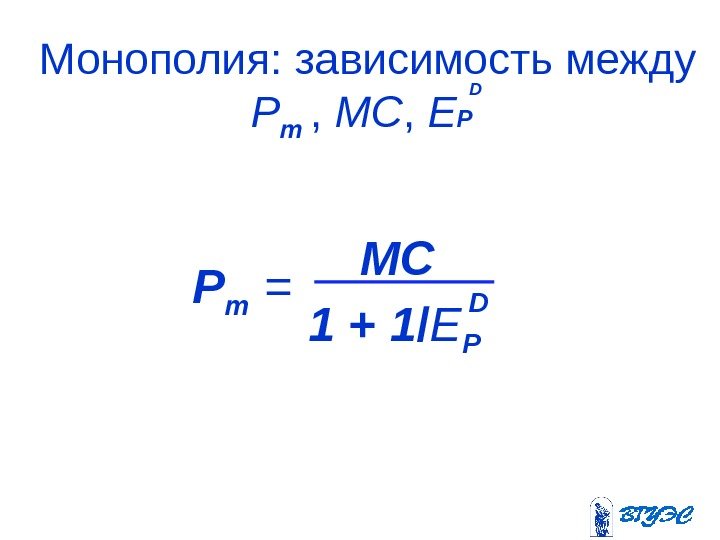 Монополия: зависимость между $P_m$, $MC$, $E_P^D$

$P_m = \frac{MC}{1 + 1/E_P^D}$

ВГУЭС